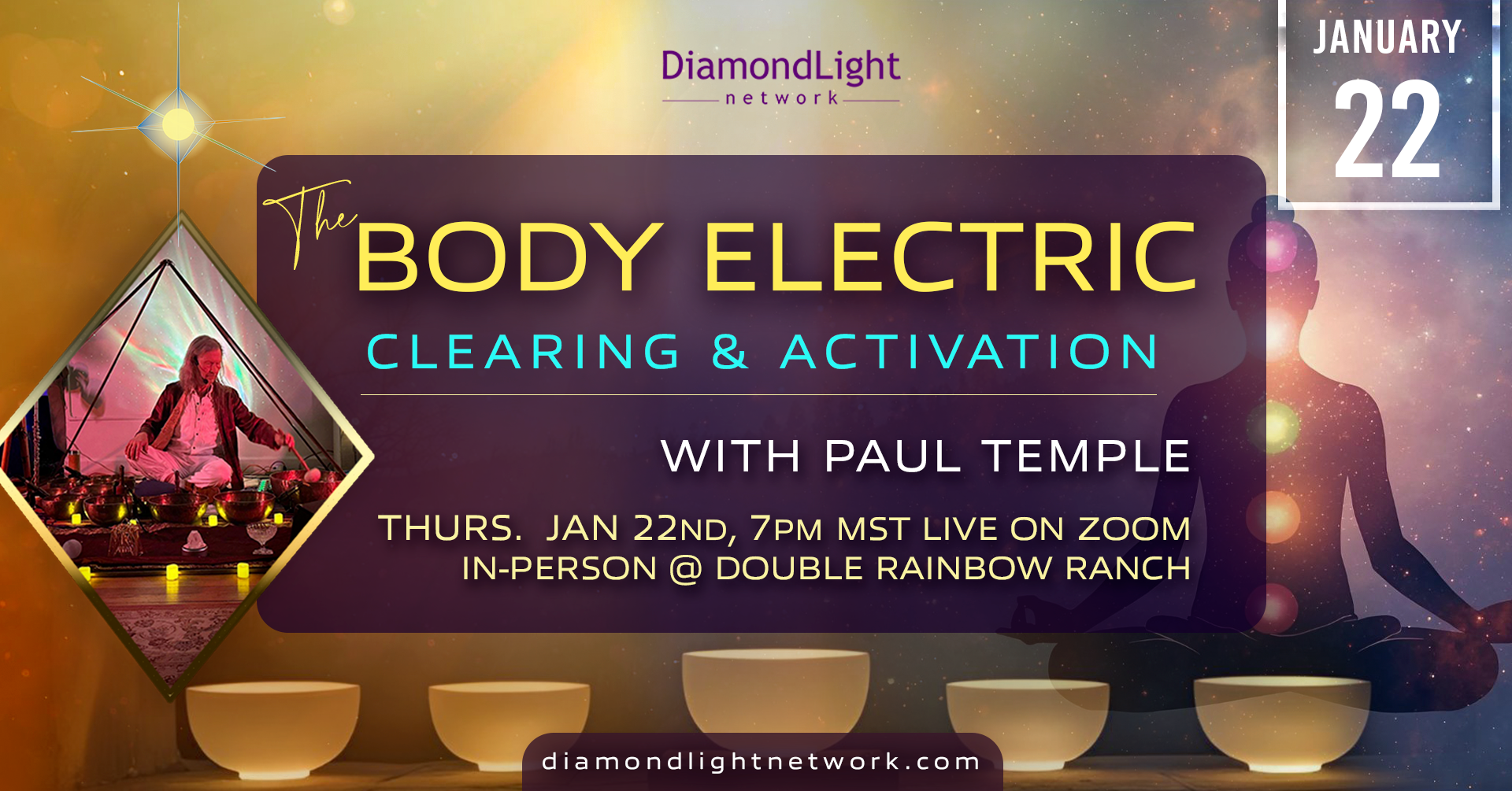 DiamondLight
network

JANUARY
22

The BODY ELECTRIC
CLEARING & ACTIVATION

WITH PAUL TEMPLE

THURS. JAN 22ND, 7PM MST LIVE ON ZOOM
IN-PERSON @ DOUBLE RAINBOW RANCH

diamondlightnetwork.com